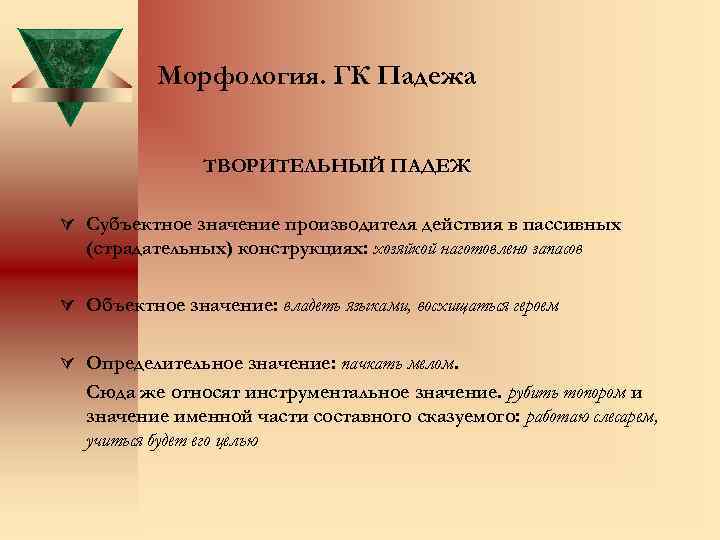 Морфология. ГК Падежа

ТВОРИТЕЛЬНЫЙ ПАДЕЖ

Субъектное значение производителя действия в пассивных (страдательных) конструкциях: хозяйкой наготовлено запасов

Объектное значение: владеть языками, восхищаться героем

Определительное значение: пачкать мелом.

Сюда же относят инструментальное значение. рубить топором и значение именной части составного сказуемого: работаю слесарем, учиться будет его целью